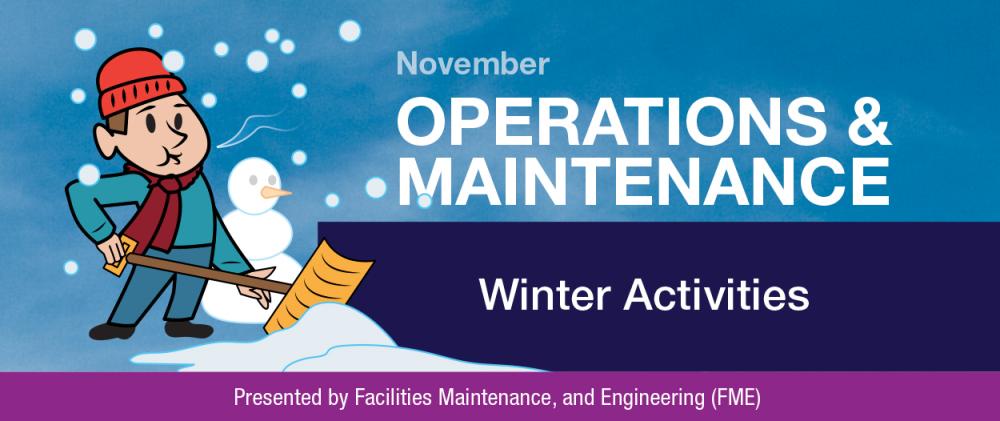 November
OPERATIONS &
MAINTENANCE

Winter Activities

Presented by Facilities Maintenance, and Engineering (FME)